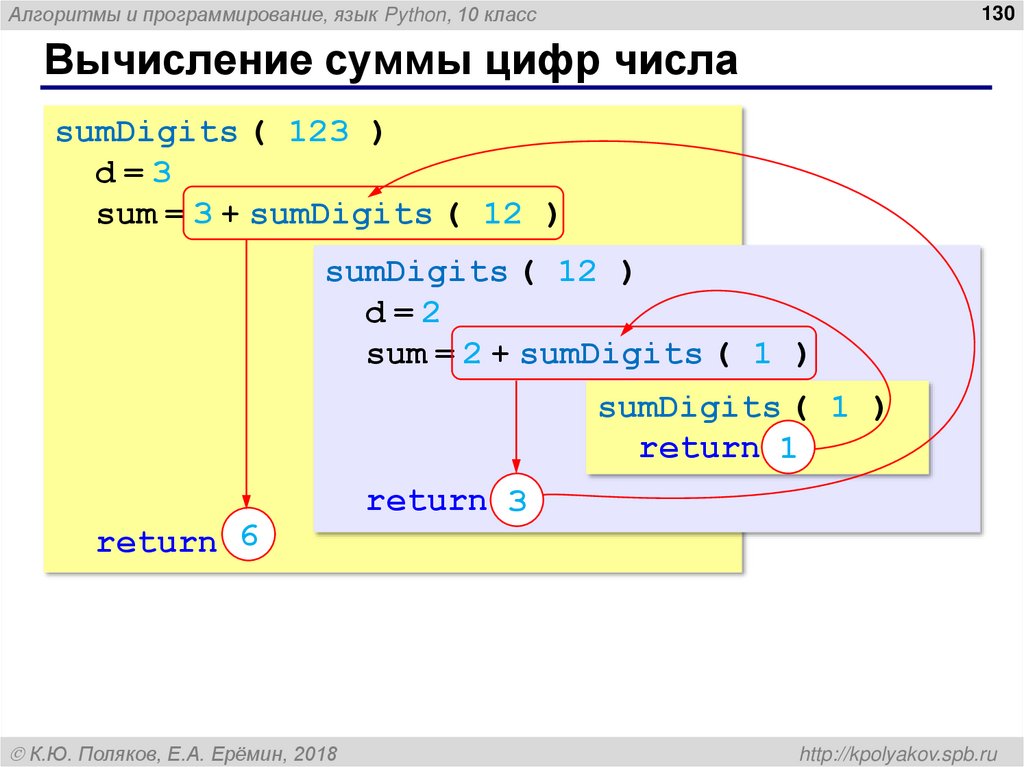 Алгоритмы и программирование, язык Python, 10 класс

130

Вычисление суммы цифр числа

sumDigits ( 123 )
d = 3
sum = 3 + sumDigits ( 12 )

sumDigits ( 12 )
d = 2
sum = 2 + sumDigits ( 1 )

sumDigits ( 1 )
return 1

return 3

return 6

© К.Ю. Поляков, Е.А. Ерёмин, 2018

http://kpolyakov.spb.ru